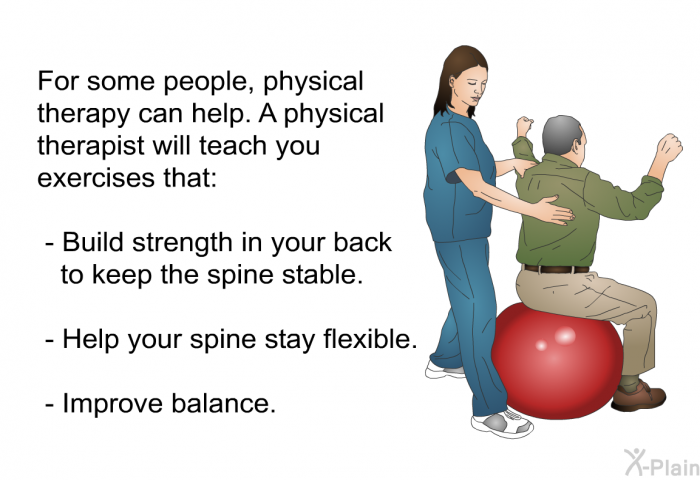 For some people, physical therapy can help. A physical therapist will teach you exercises that:

- Build strength in your back to keep the spine stable.

- Help your spine stay flexible.

- Improve balance.

X-Plain